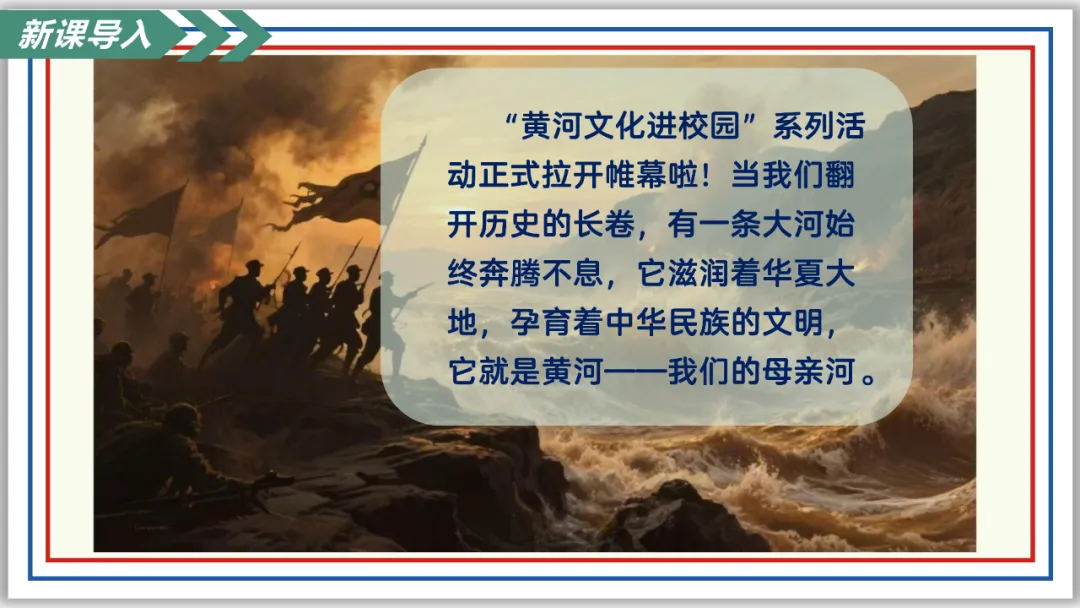 新课导入

“黄河文化进校园”系列活动正式拉开帷幕啦！当我们翻开历史的长卷，有一条大河始终奔腾不息，它滋润着华夏大地，孕育着中华民族的文明，它就是黄河——我们的母亲河。